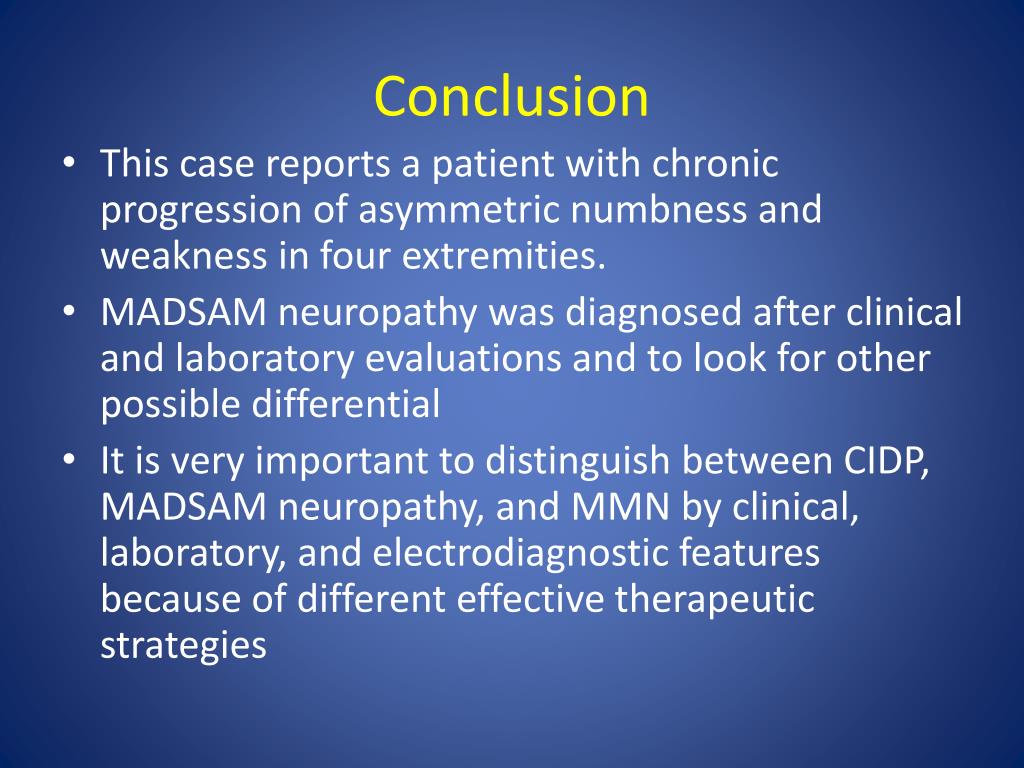 Conclusion

• This case reports a patient with chronic progression of asymmetric numbness and weakness in four extremities.
• MADSAM neuropathy was diagnosed after clinical and laboratory evaluations and to look for other possible differential
• It is very important to distinguish between CIDP, MADSAM neuropathy, and MMN by clinical, laboratory, and electrodiagnostic features because of different effective therapeutic strategies